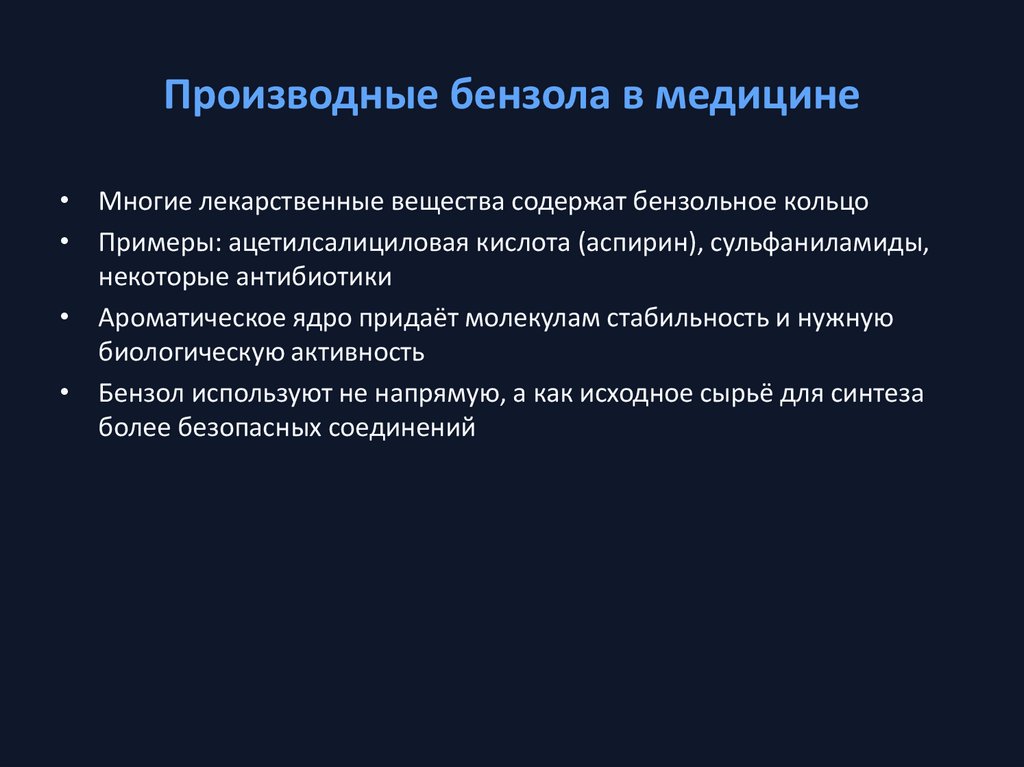 Производные бензола в медицине

• Многие лекарственные вещества содержат бензольное кольцо
• Примеры: ацетилсалициловая кислота (аспирин), сульфаниламиды, некоторые антибиотики
• Ароматическое ядро придаёт молекулам стабильность и нужную биологическую активность
• Бензол используют не напрямую, а как исходное сырьё для синтеза более безопасных соединений